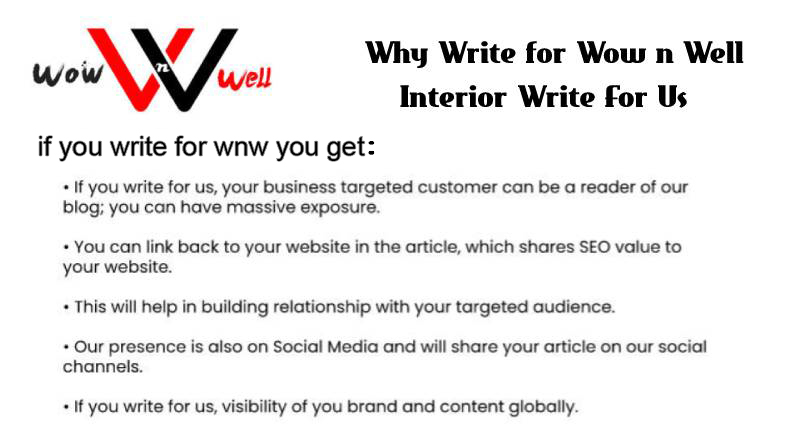 Wow n Well

Why Write for Wow n Well
Interior Write For Us

if you write for wnw you get:

• If you write for us, your business targeted customer can be a reader of our blog; you can have massive exposure.

• You can link back to your website in the article, which shares SEO value to your website.

• This will help in building relationship with your targeted audience.

• Our presence is also on Social Media and will share your article on our social channels.

• If you write for us, visibility of you brand and content globally.